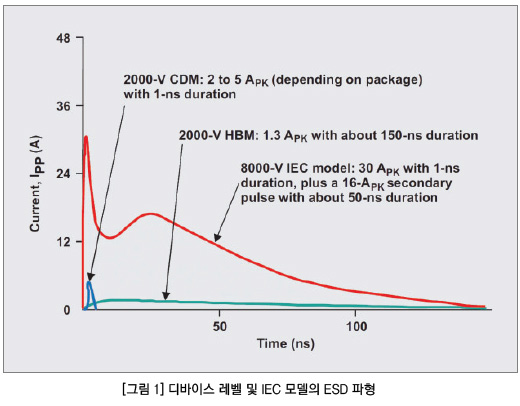 48

36

24

12

0

Current, $I_{PP}$ (A)

2000-V CDM: 2 to 5 $A_{PK}$ (depending on package) with 1-ns duration

2000-V HBM: 1.3 $A_{PK}$ with about 150-ns duration

8000-V IEC model: 30 $A_{PK}$ with 1-ns duration, plus a 16-$A_{PK}$ secondary pulse with about 50-ns duration

50

100

Time (ns)

[그림 1] 디바이스 레벨 및 IEC 모델의 ESD 파형